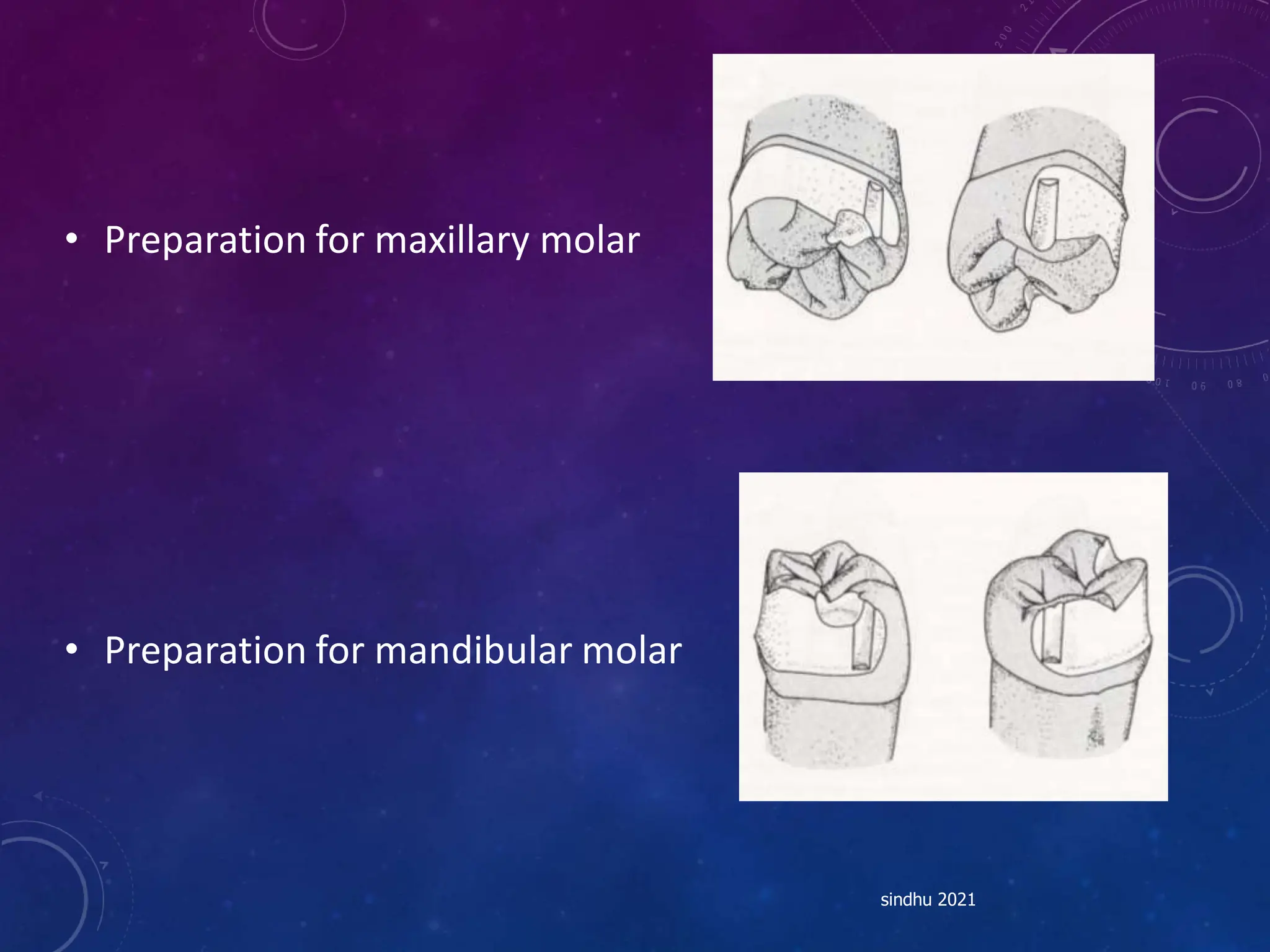 • Preparation for maxillary molar

• Preparation for mandibular molar

sindhu 2021